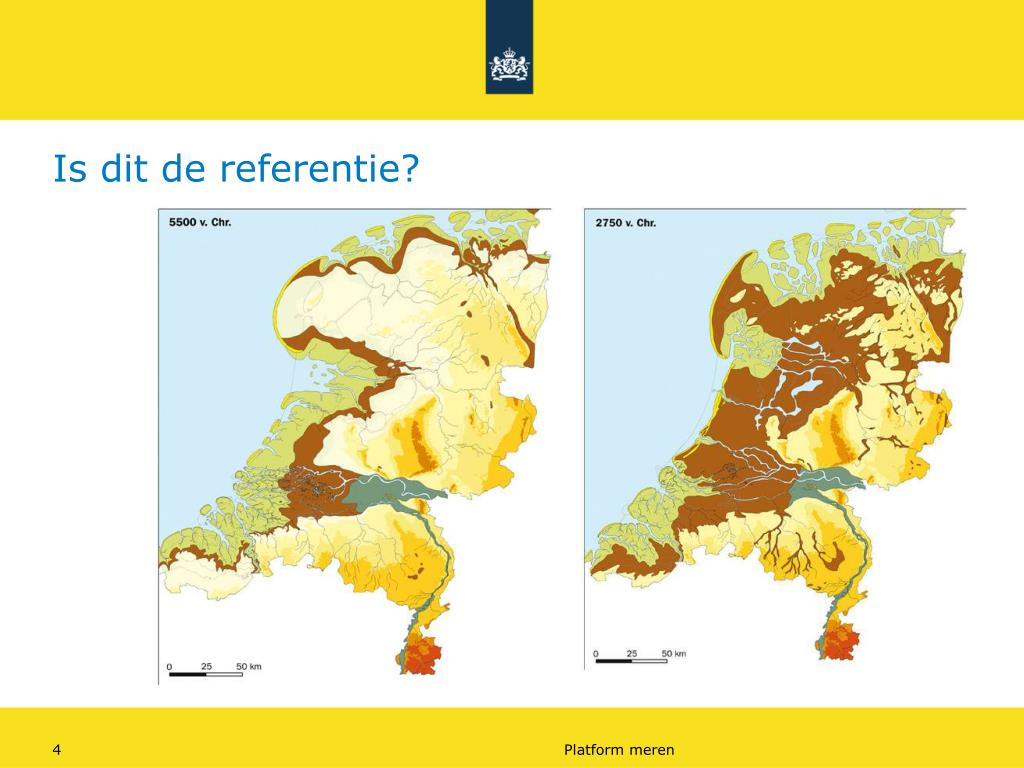 Is dit de referentie?

5500 v. Chr.

0 25 50 km

2750 v. Chr.

0 25 50 km

4

Platform meren